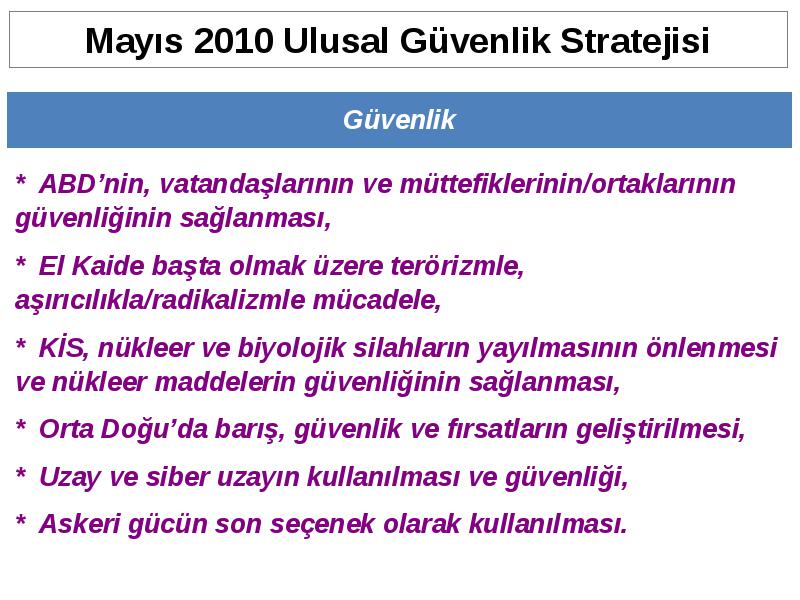 Mayıs 2010 Ulusal Güvenlik Stratejisi

Güvenlik

* ABD’nin, vatandaşlarının ve müttefiklerinin/ortaklarının güvenliğinin sağlanması,

* El Kaide başta olmak üzere terörizmle, aşırıcılıkla/radikalizmle mücadele,

* KİS, nükleer ve biyolojik silahların yayılmasının önlenmesi ve nükleer maddelerin güvenliğinin sağlanması,

* Orta Doğu’da barış, güvenlik ve fırsatların geliştirilmesi,

* Uzay ve siber uzayın kullanılması ve güvenliği,

* Askeri gücün son seçenek olarak kullanılması.